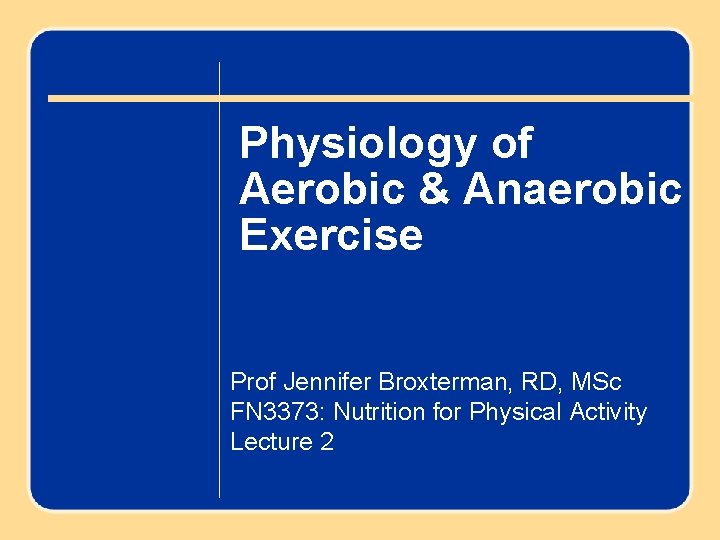 Physiology of Aerobic & Anaerobic Exercise

Prof Jennifer Broxterman, RD, MSc
FN3373: Nutrition for Physical Activity
Lecture 2